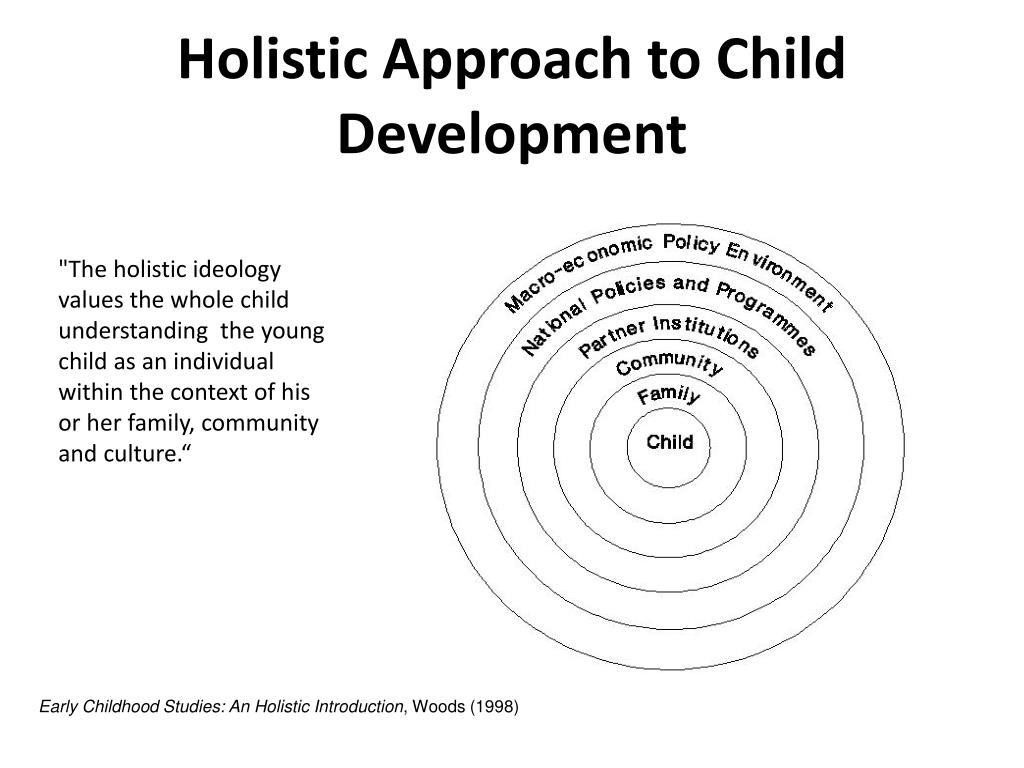 Holistic Approach to Child Development

"The holistic ideology values the whole child understanding the young child as an individual within the context of his or her family, community and culture.“

Macro-economic Policy Environment
National Policies and Programmes
Partner Institutions
Community
Family
Child

Early Childhood Studies: An Holistic Introduction, Woods (1998)